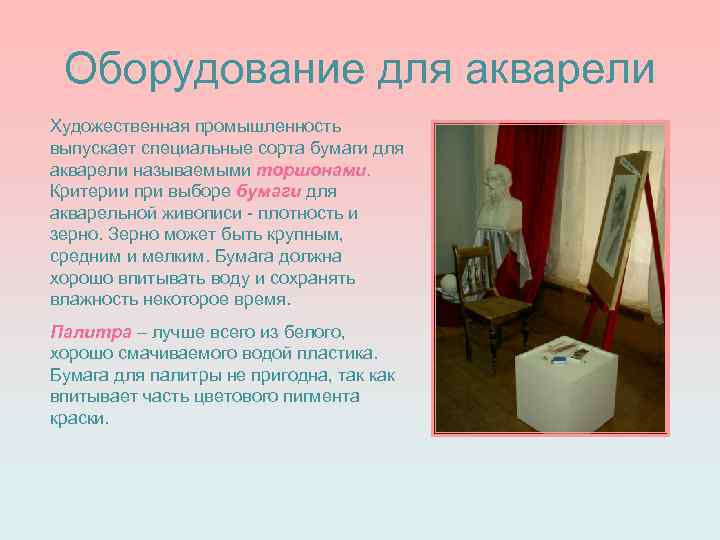 Оборудование для акварели

Художественная промышленность выпускает специальные сорта бумаги для акварели называемыми торшонами. Критерии при выборе бумаги для акварельной живописи - плотность и зерно. Зерно может быть крупным, средним и мелким. Бумага должна хорошо впитывать воду и сохранять влажность некоторое время.

Палитра – лучше всего из белого, хорошо смачиваемого водой пластика. Бумага для палитры не пригодна, так как впитывает часть цветового пигмента краски.